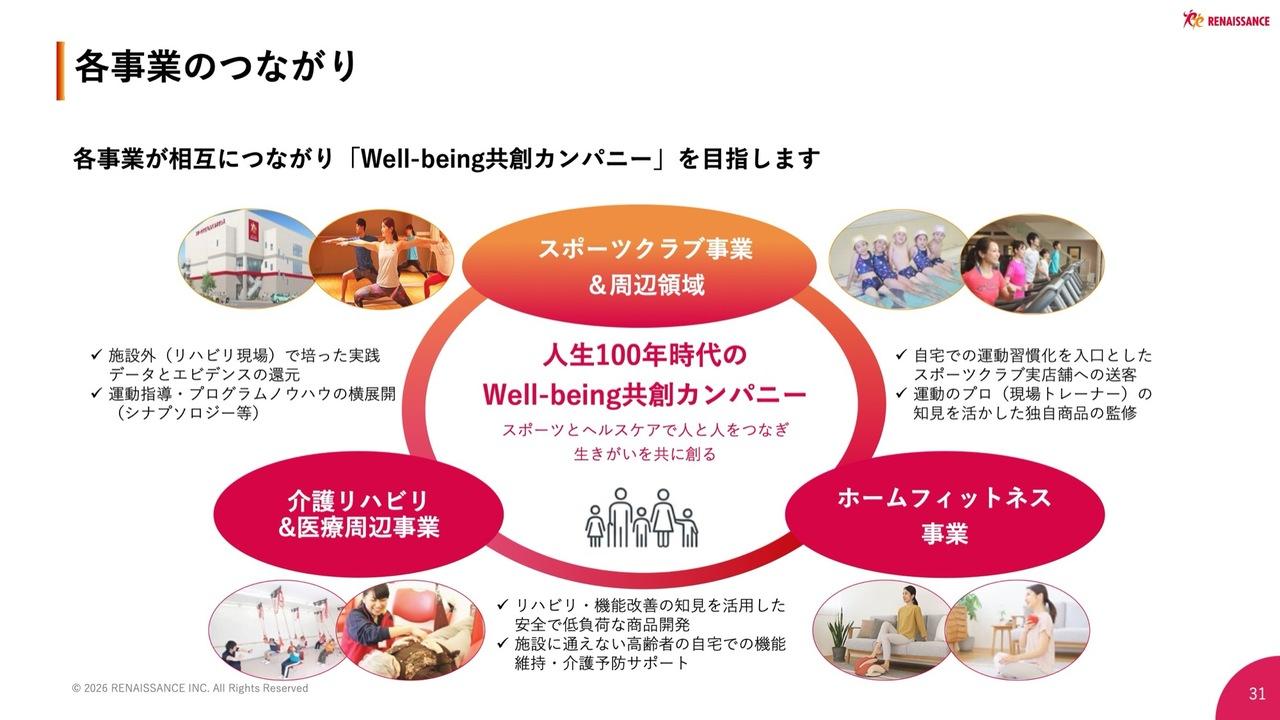 RENAISSANCE

各事業のつながり

各事業が相互につながり「Well-being共創カンパニー」を目指します

スポーツクラブ事業
＆周辺領域

✓ 施設外（リハビリ現場）で培った実践データとエビデンスの還元
✓ 運動指導・プログラムノウハウの横展開（シナプソロジー等）

人生100年時代の
Well-being共創カンパニー
スポーツとヘルスケアで人と人をつなぎ
生きがいを共に創る

✓ 自宅での運動習慣化を入口としたスポーツクラブ実店舗への送客
✓ 運動のプロ（現場トレーナー）の知見を活かした独自商品の監修

介護リハビリ
＆医療周辺事業

ホームフィットネス
事業

✓ リハビリ・機能改善の知見を活用した安全で低負荷な商品開発
✓ 施設に通えない高齢者の自宅での機能維持・介護予防サポート

© 2026 RENAISSANCE INC. All Rights Reserved

31